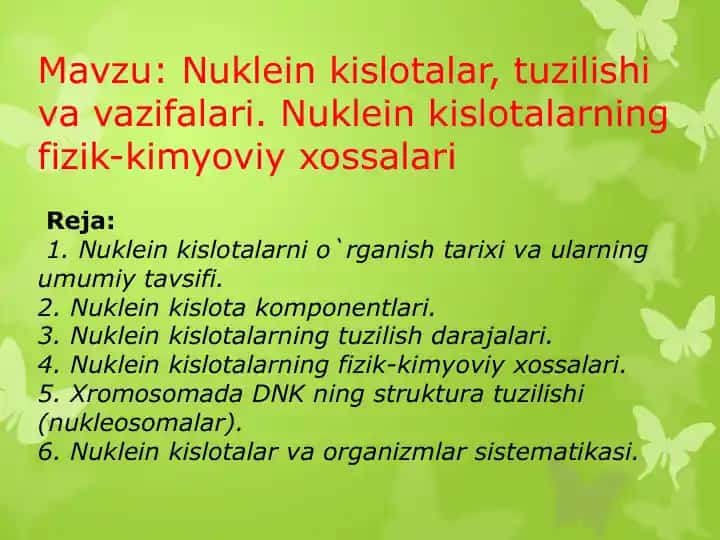 Mavzu: Nuklein kislotalar, tuzilishi va vazifalari. Nuklein kislotalarning fizik-kimyoviy xossalari

Reja:
1. Nuklein kislotalarni o`rganish tarixi va ularning umumiy tavsifi.
2. Nuklein kislota komponentlari.
3. Nuklein kislotalarning tuzilish darajalari.
4. Nuklein kislotalarning fizik-kimyoviy xossalari.
5. Xromosomada DNK ning struktura tuzilishi (nukleosomalar).
6. Nuklein kislotalar va organizmlar sistematikasi.